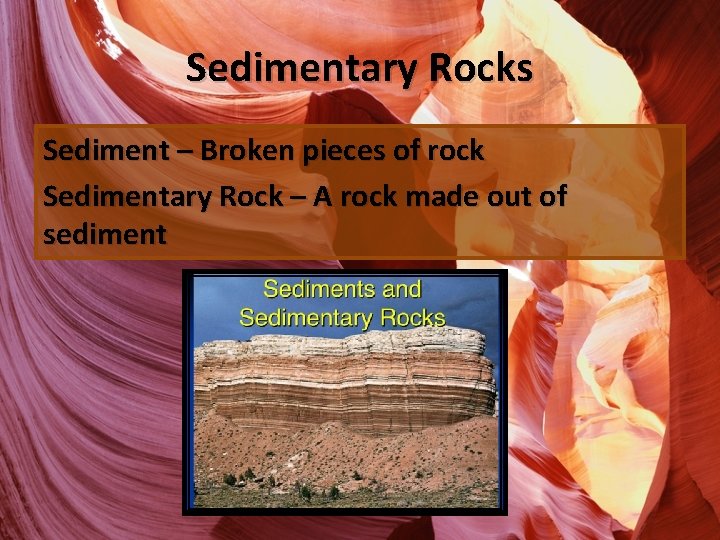 Sedimentary Rocks

Sediment – Broken pieces of rock

Sedimentary Rock – A rock made out of sediment

Sediments and Sedimentary Rocks